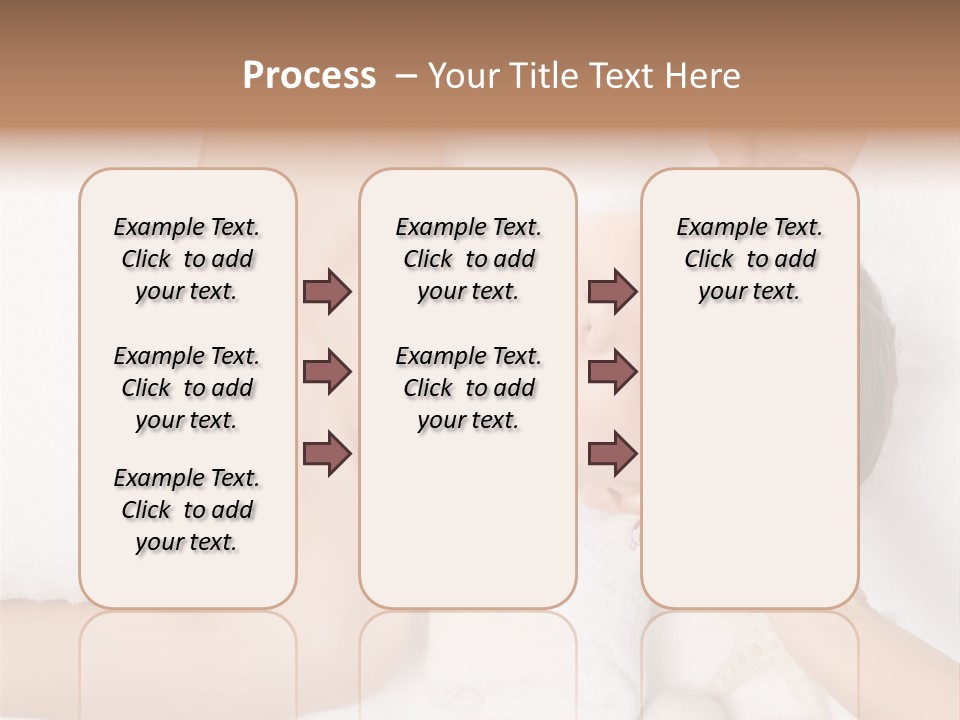 Process – Your Title Text Here

Example Text. Click to add your text.

Example Text. Click to add your text.

Example Text. Click to add your text.

Example Text. Click to add your text.

Example Text. Click to add your text.

Example Text. Click to add your text.